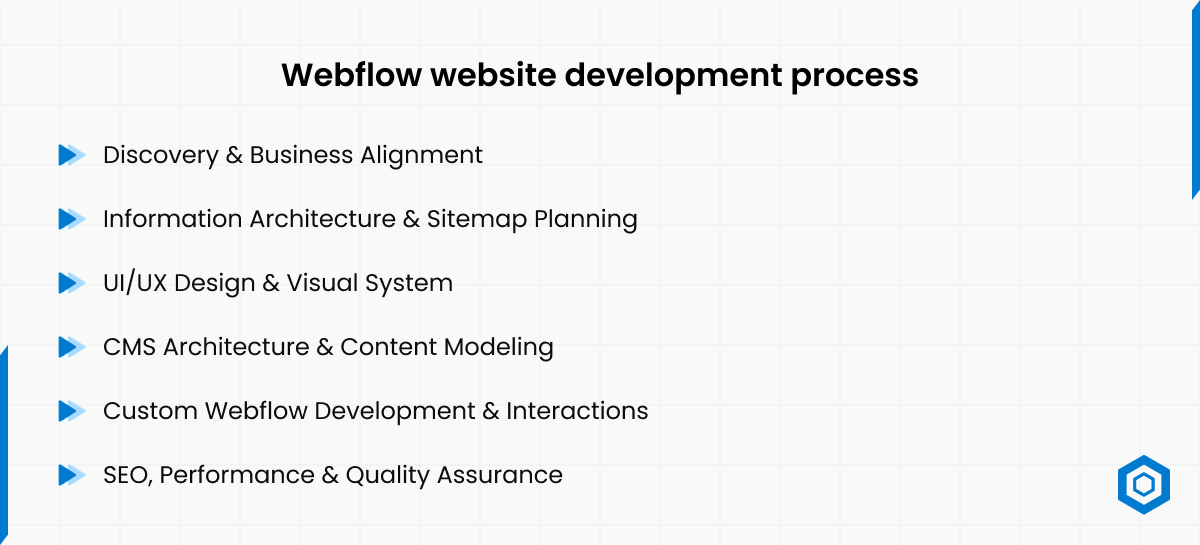 Webflow website development process

Discovery & Business Alignment

Information Architecture & Sitemap Planning

UI/UX Design & Visual System

CMS Architecture & Content Modeling

Custom Webflow Development & Interactions

SEO, Performance & Quality Assurance